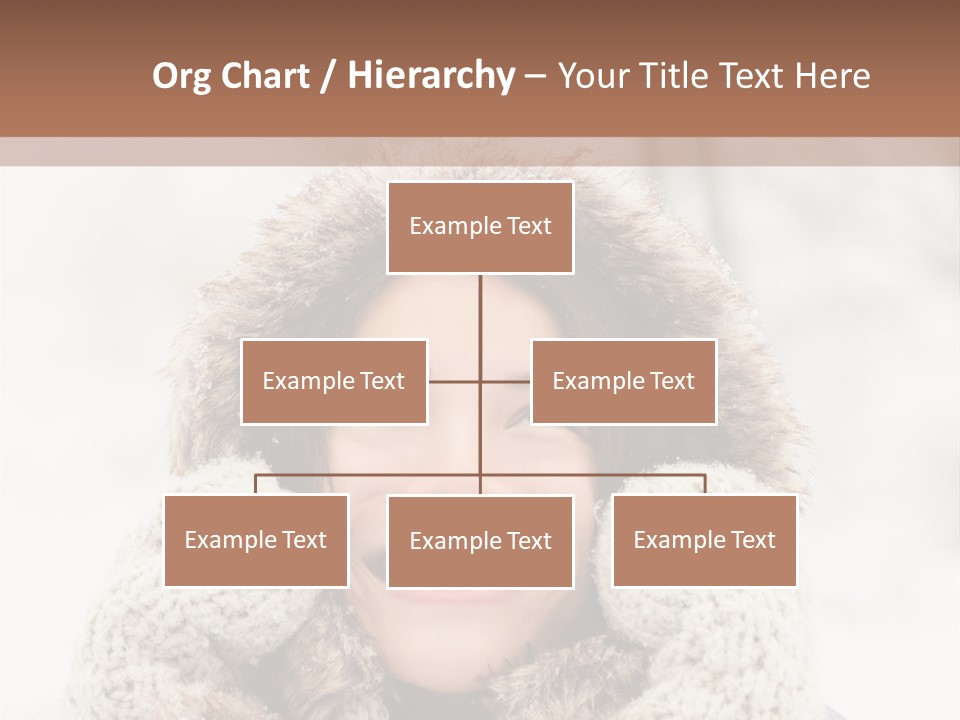 Org Chart / Hierarchy – Your Title Text Here

Example Text

Example Text

Example Text

Example Text

Example Text

Example Text